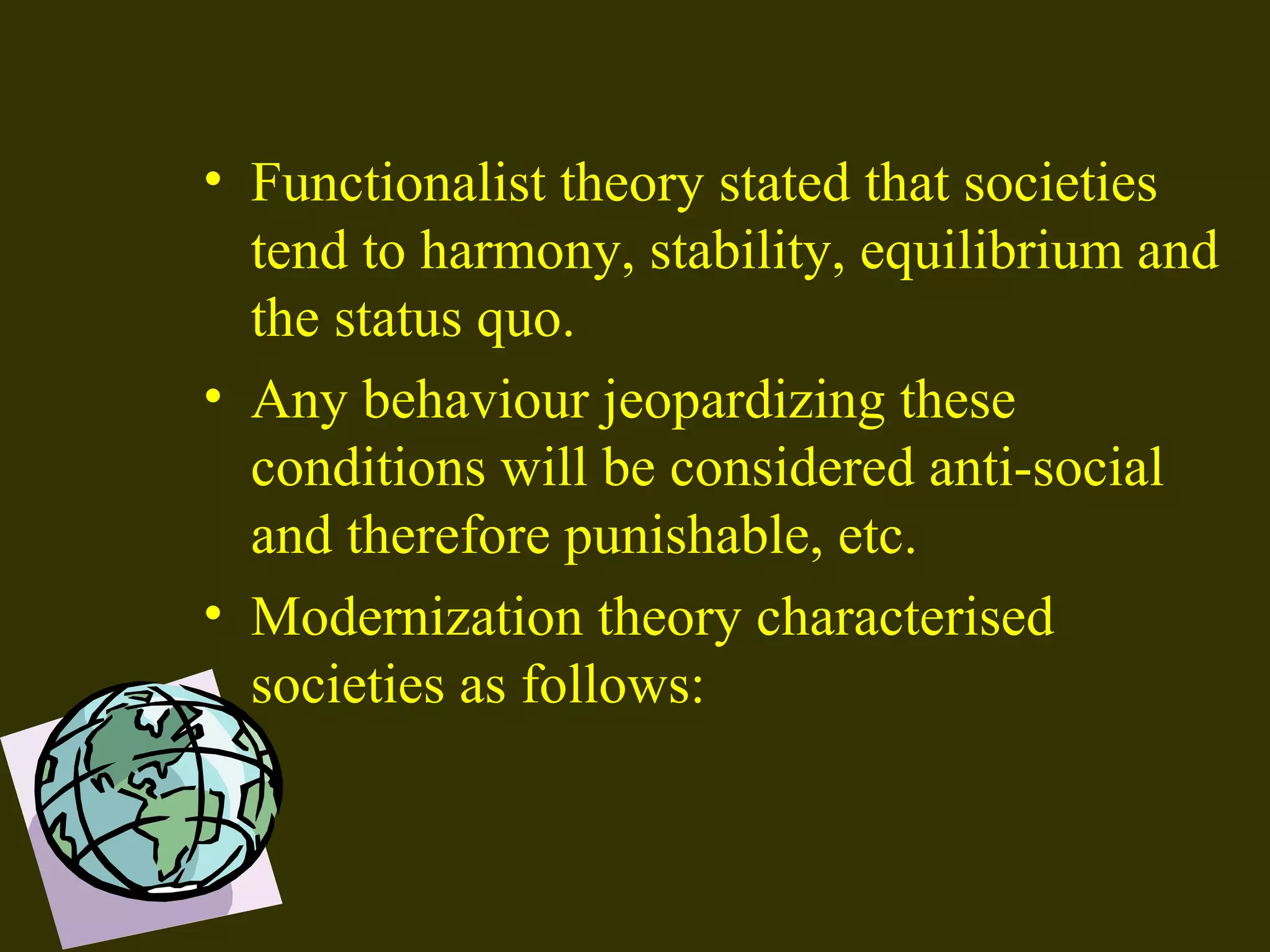 • Functionalist theory stated that societies tend to harmony, stability, equilibrium and the status quo.

• Any behaviour jeopardizing these conditions will be considered anti-social and therefore punishable, etc.

• Modernization theory characterised societies as follows: